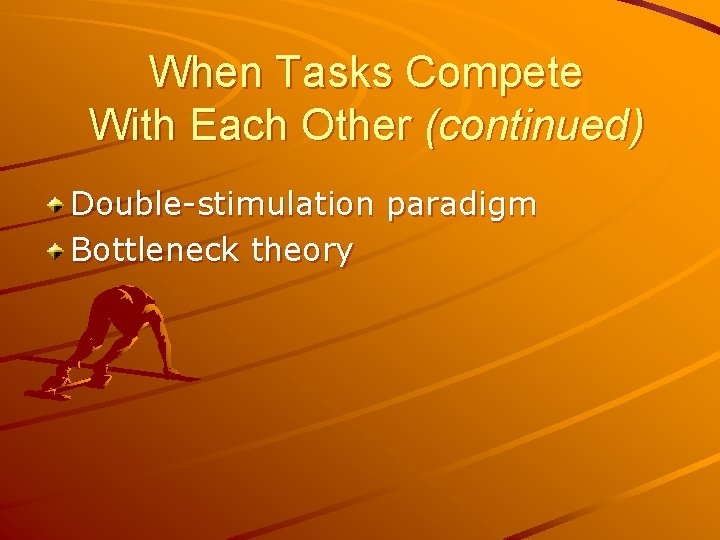 When Tasks Compete With Each Other (continued)

Double-stimulation paradigm
Bottleneck theory